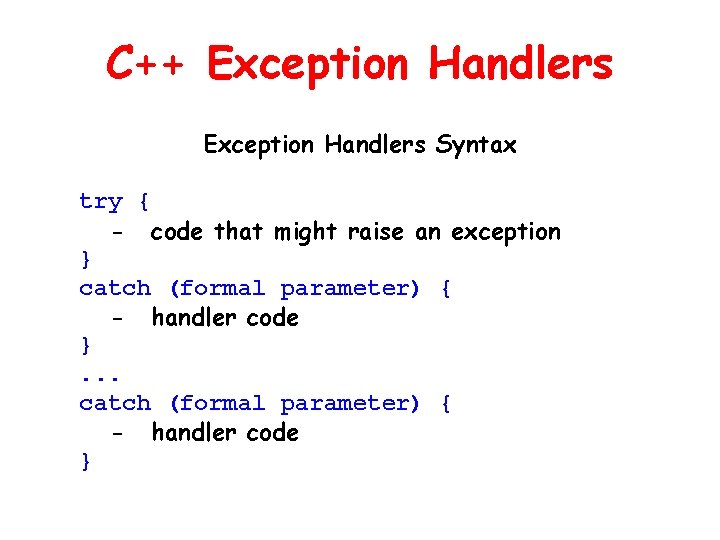 C++ Exception Handlers

Exception Handlers Syntax

try {
- code that might raise an exception
}
catch (formal parameter) {
- handler code
}
...
catch (formal parameter) {
- handler code
}